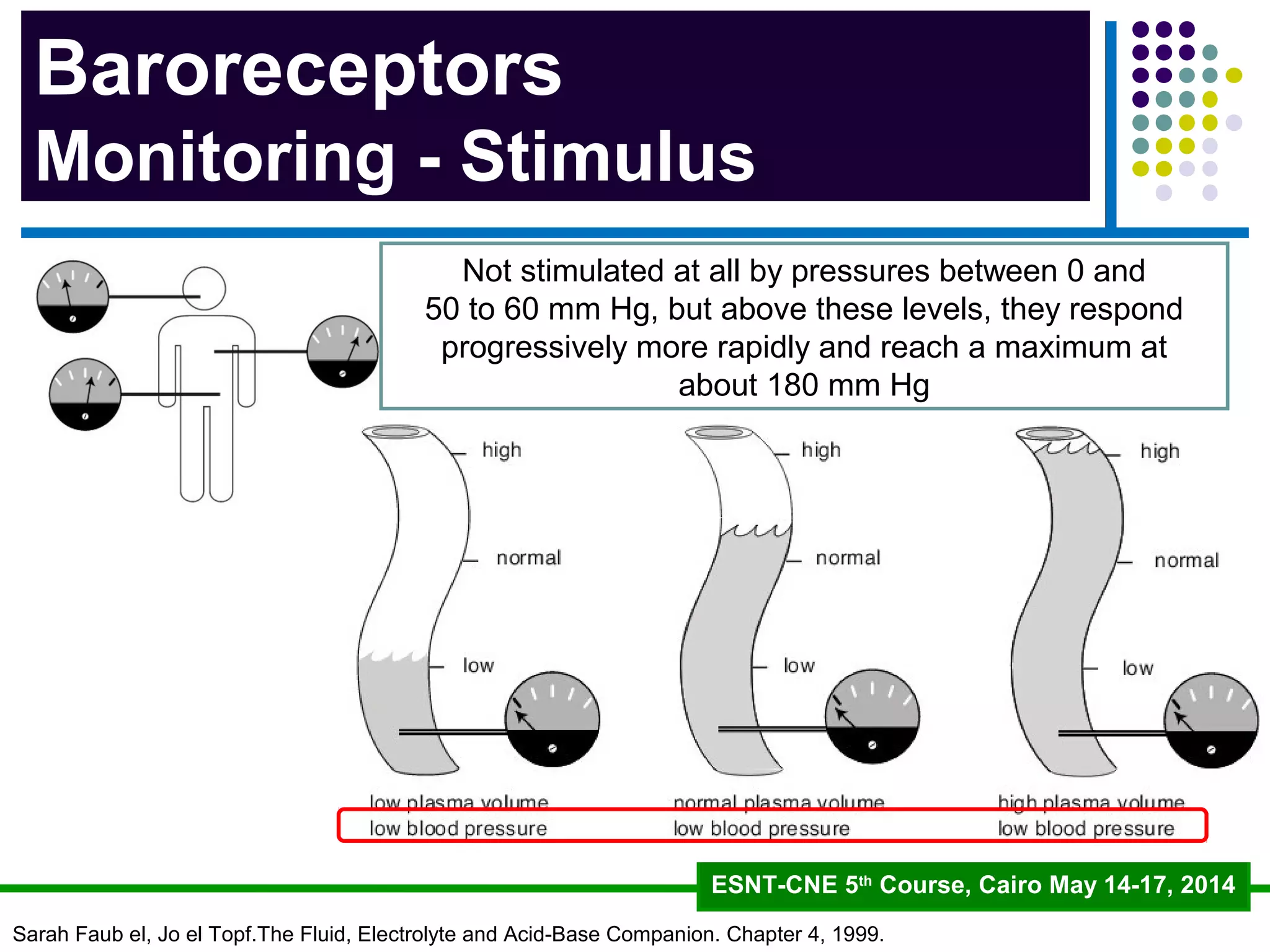 Baroreceptors Monitoring - Stimulus

Not stimulated at all by pressures between 0 and 50 to 60 mm Hg, but above these levels, they respond progressively more rapidly and reach a maximum at about 180 mm Hg

high

normal

low

low plasma volume
low blood pressure

high

normal

low

normal plasma volume
low blood pressure

high

normal

low

high plasma volume
low blood pressure

ESNT-CNE 5$^{th}$ Course, Cairo May 14-17, 2014

Sarah Faub el, Jo el Topf.The Fluid, Electrolyte and Acid-Base Companion. Chapter 4, 1999.